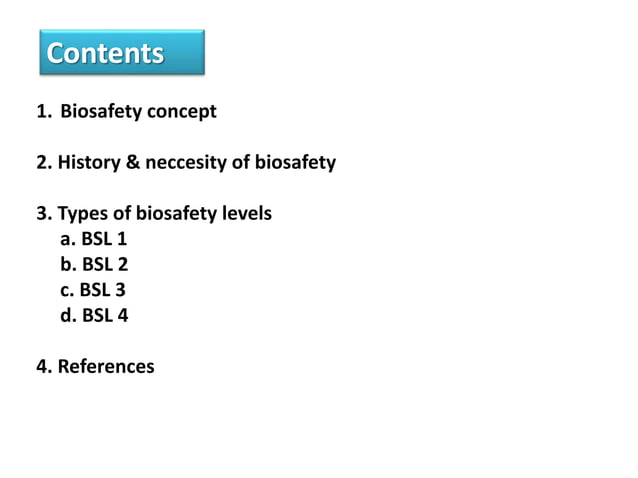 Contents

1. Biosafety concept

2. History & neccesity of biosafety

3. Types of biosafety levels
a. BSL 1
b. BSL 2
c. BSL 3
d. BSL 4

4. References